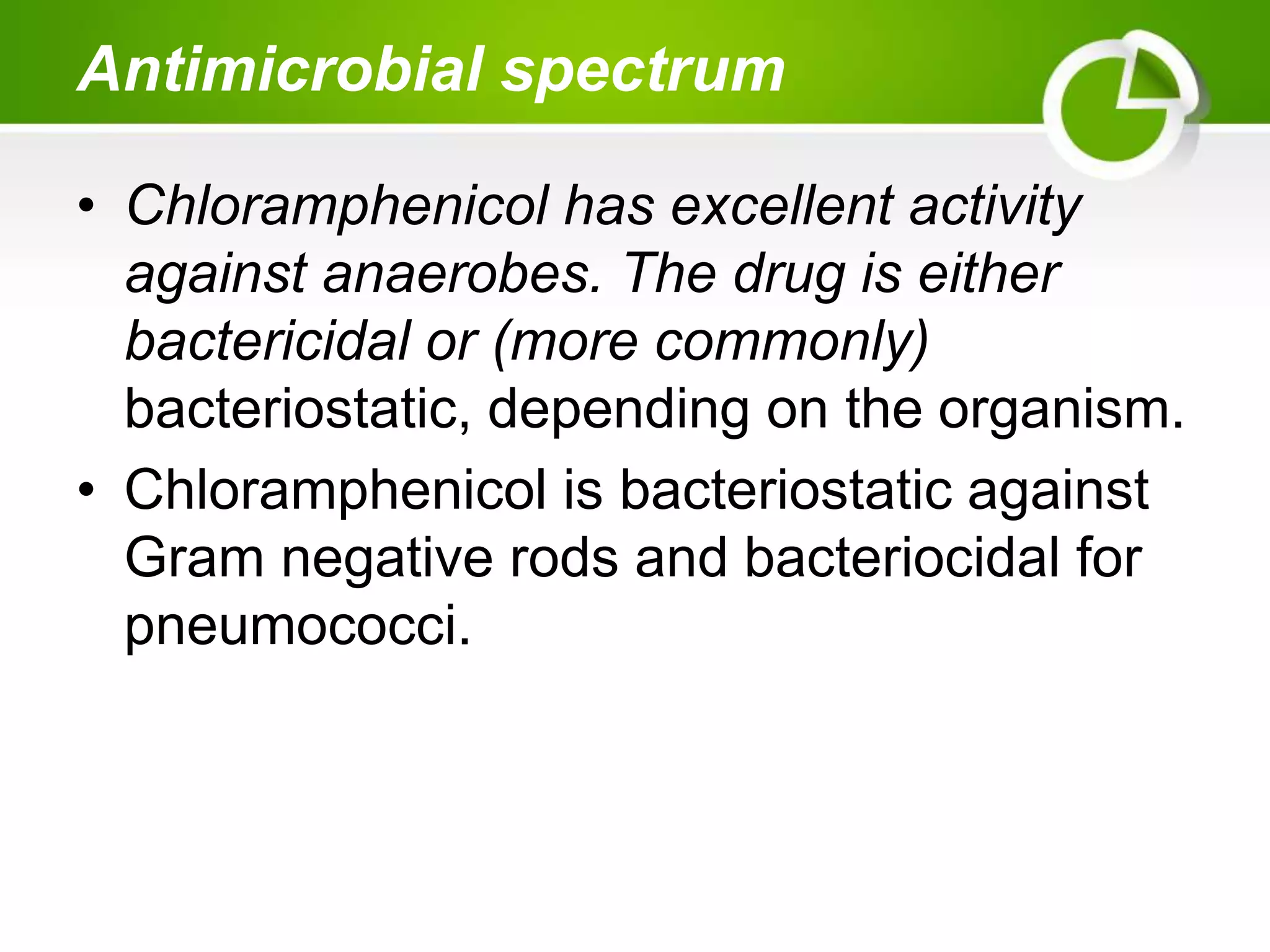 Antimicrobial spectrum

• Chloramphenicol has excellent activity against anaerobes. The drug is either bactericidal or (more commonly) bacteriostatic, depending on the organism.

• Chloramphenicol is bacteriostatic against Gram negative rods and bacteriocidal for pneumococci.